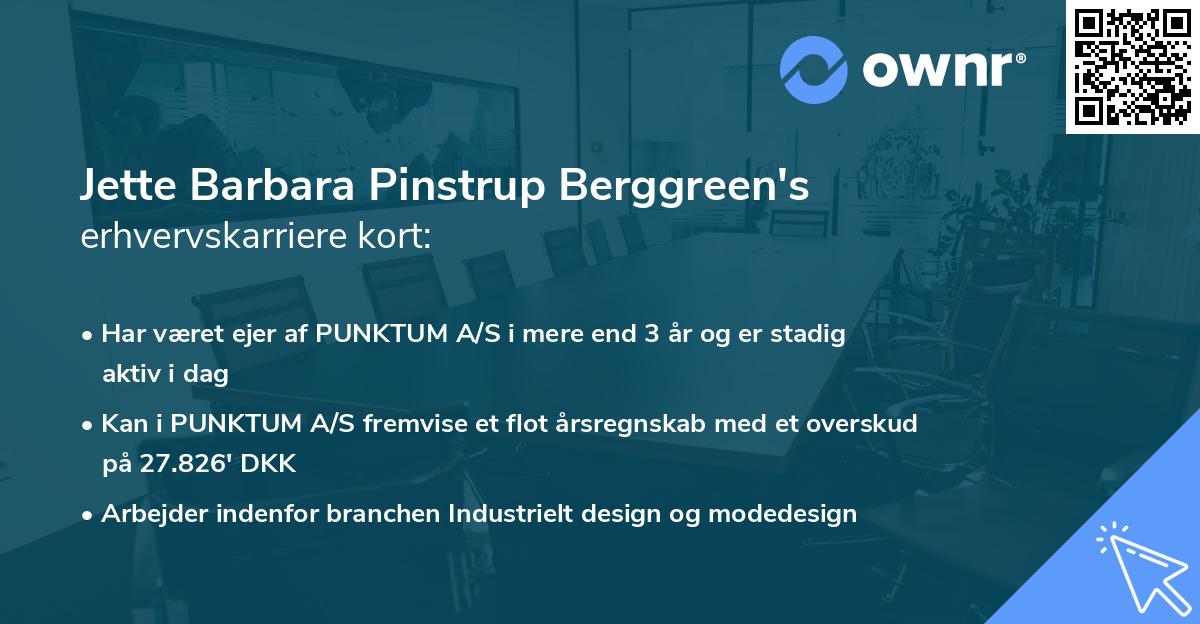 ownr®

Jette Barbara Pinstrup Berggreen's
erhvervskarriere kort:

• Har været ejer af PUNKTUM A/S i mere end 3 år og er stadig aktiv i dag

• Kan i PUNKTUM A/S fremvise et flot årsregnskab med et overskud på 27.826' DKK

• Arbejder indenfor branchen Industrielt design og modedesign